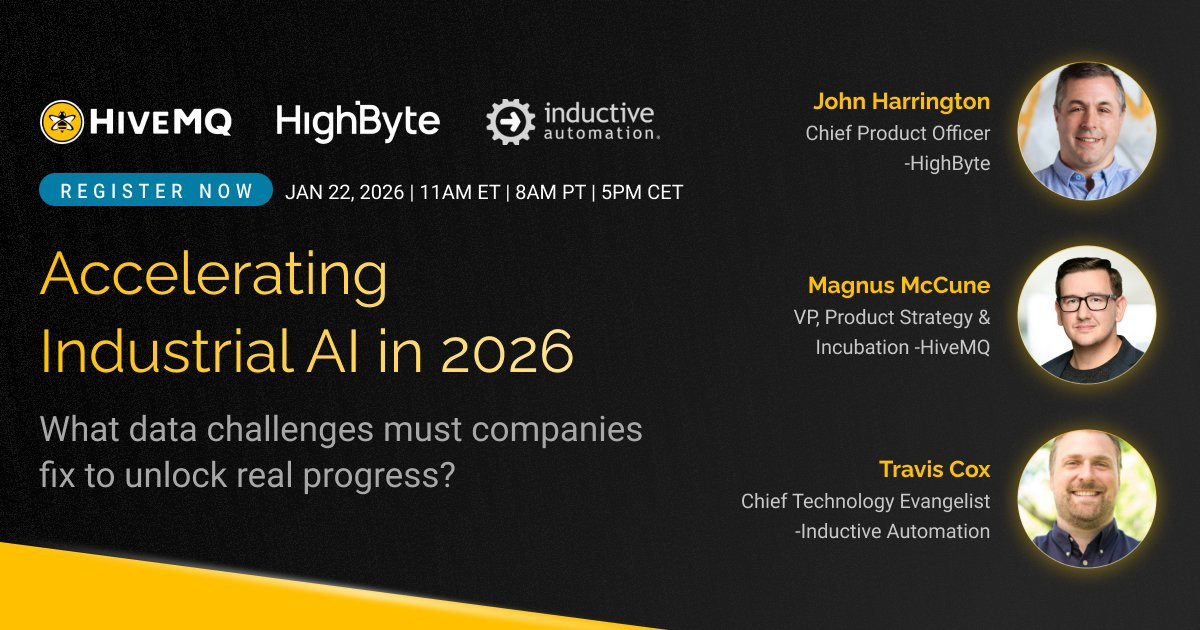 HIVEMQ HighByte inductive automation.

REGISTER NOW JAN 22, 2026 | 11AM ET | 8AM PT | 5PM CET

Accelerating Industrial AI in 2026

What data challenges must companies fix to unlock real progress?

John Harrington
Chief Product Officer
-HighByte

Magnus McCune
VP, Product Strategy & Incubation -HiveMQ

Travis Cox
Chief Technology Evangelist
-Inductive Automation